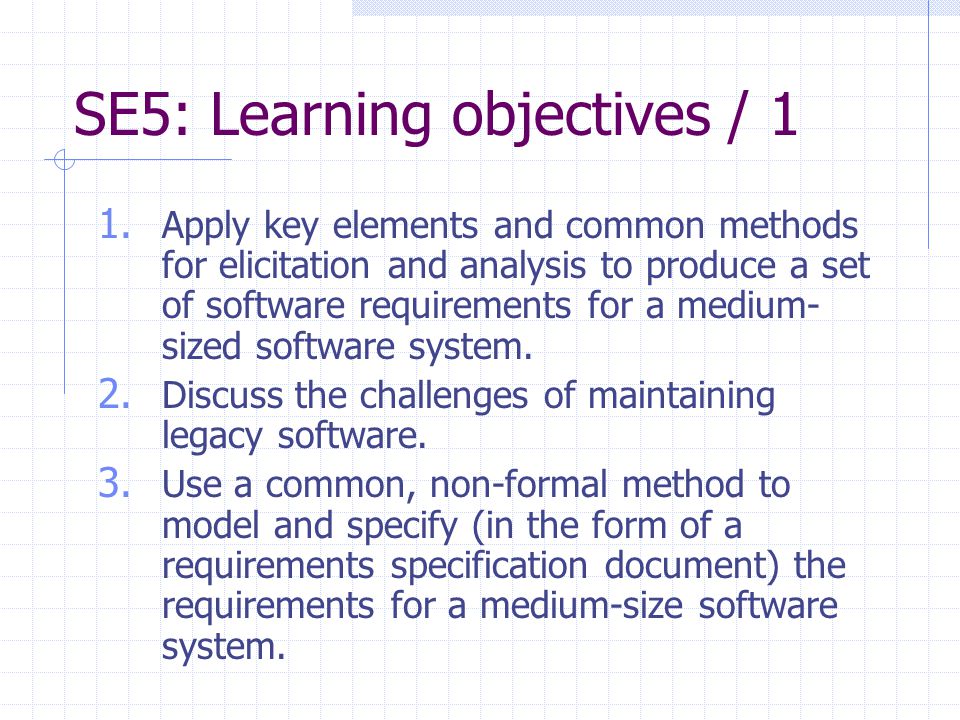 SE5: Learning objectives / 1

1. Apply key elements and common methods for elicitation and analysis to produce a set of software requirements for a medium-sized software system.
2. Discuss the challenges of maintaining legacy software.
3. Use a common, non-formal method to model and specify (in the form of a requirements specification document) the requirements for a medium-size software system.